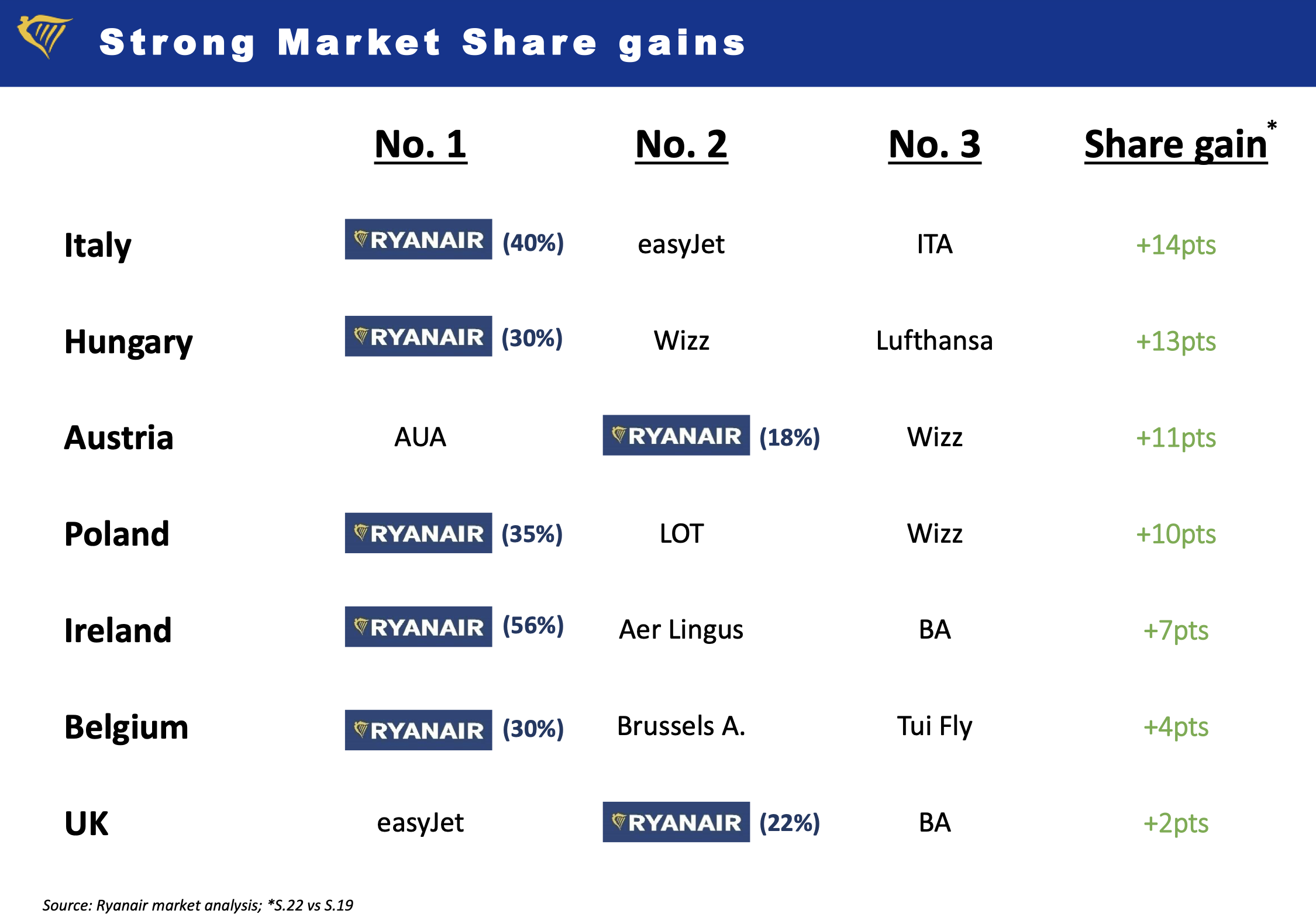 Strong Market Share gains

| | No. 1 | No. 2 | No. 3 | Share gain* |
|---|---|---|---|---|
| Italy | RYANAIR (40%) | easyJet | ITA | +14pts |
| Hungary | RYANAIR (30%) | Wizz | Lufthansa | +13pts |
| Austria | AUA | RYANAIR (18%) | Wizz | +11pts |
| Poland | RYANAIR (35%) | LOT | Wizz | +10pts |
| Ireland | RYANAIR (56%) | Aer Lingus | BA | +7pts |
| Belgium | RYANAIR (30%) | Brussels A. | Tui Fly | +4pts |
| UK | easyJet | RYANAIR (22%) | BA | +2pts |

Source: Ryanair market analysis; *S.22 vs S.19